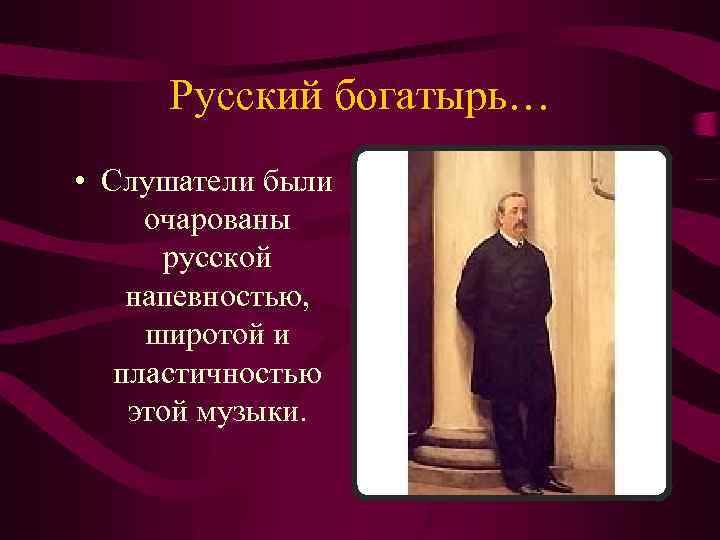 Русский богатырь…

• Слушатели были очарованы русской напевностью, широтой и пластичностью этой музыки.